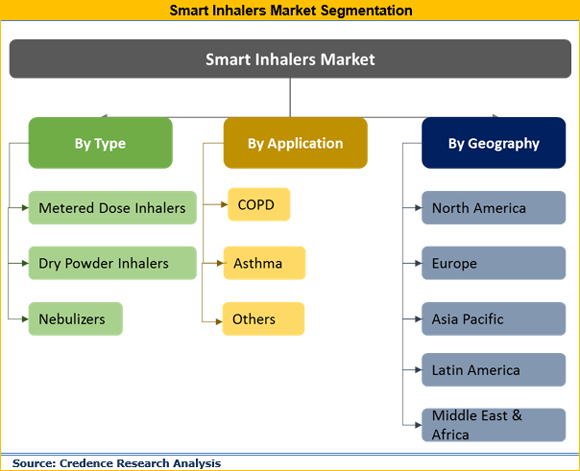 Smart Inhalers Market Segmentation

Smart Inhalers Market

By Type

Metered Dose Inhalers

Dry Powder Inhalers

Nebulizers

By Application

COPD

Asthma

Others

By Geography

North America

Europe

Asia Pacific

Latin America

Middle East & Africa

Source: Credence Research Analysis